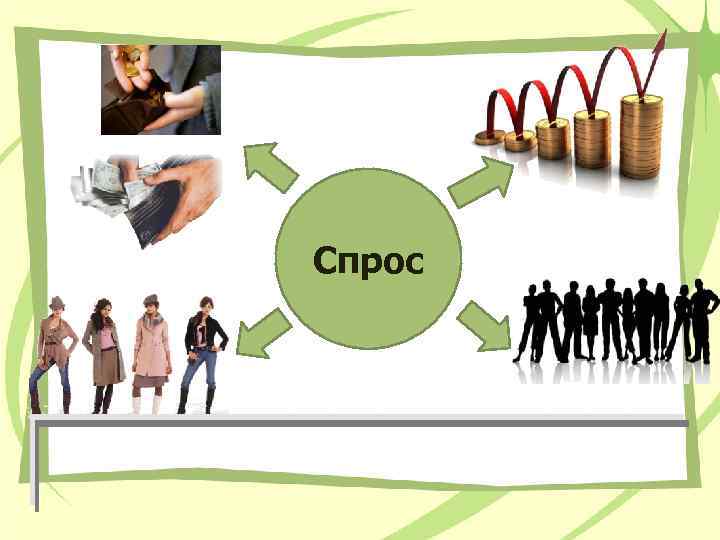 Спрос